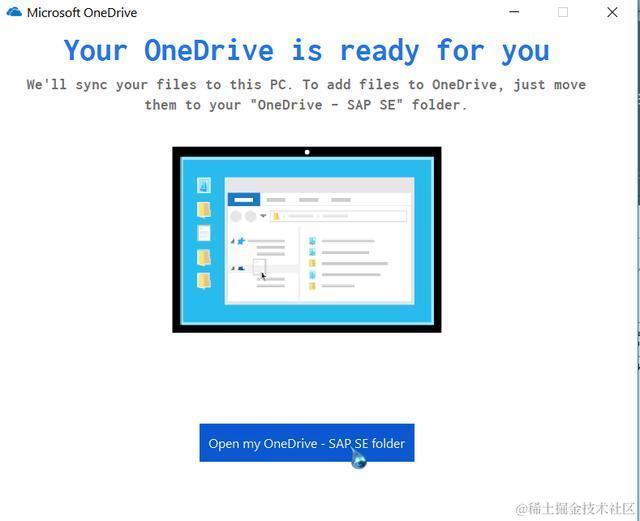 Microsoft OneDrive

Your OneDrive is ready for you

We'll sync your files to this PC. To add files to OneDrive, just move them to your "OneDrive - SAP SE" folder.

Open my OneDrive - SAP SE folder

@稀土掘金技术社区